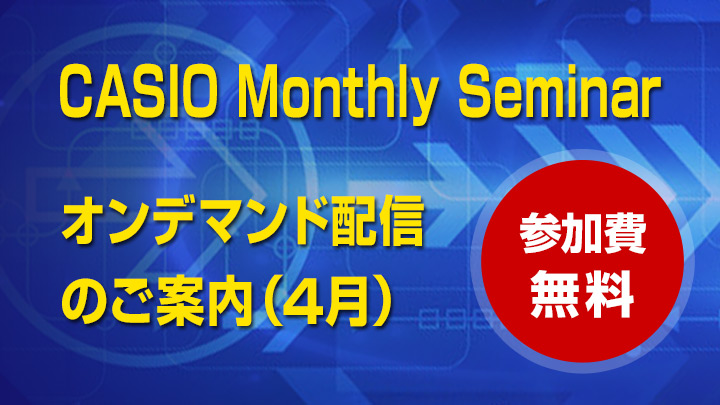 CASIO Monthly Seminar

オンデマンド配信
のご案内（4月）

参加費
無料